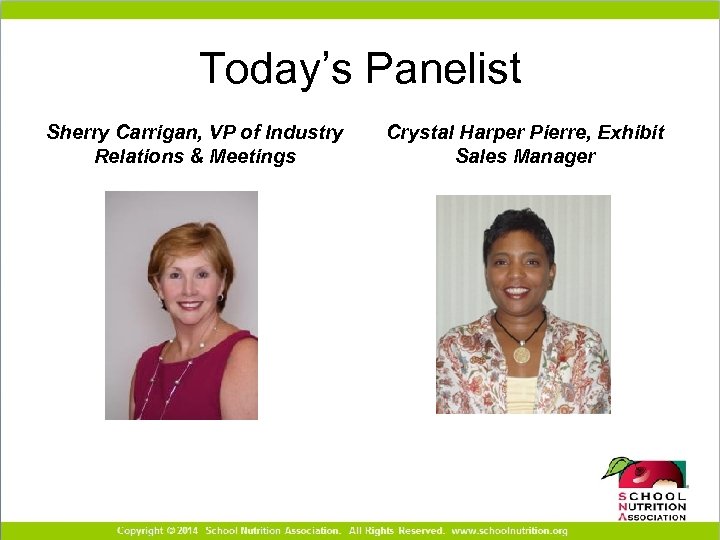 Today's Panelist

Sherry Carrigan, VP of Industry Relations & Meetings

Crystal Harper Pierre, Exhibit Sales Manager

SCHOOL NUTRITION ASSOCIATION

Copyright © 2014 School Nutrition Association. All Rights Reserved. www.schoolnutrition.org